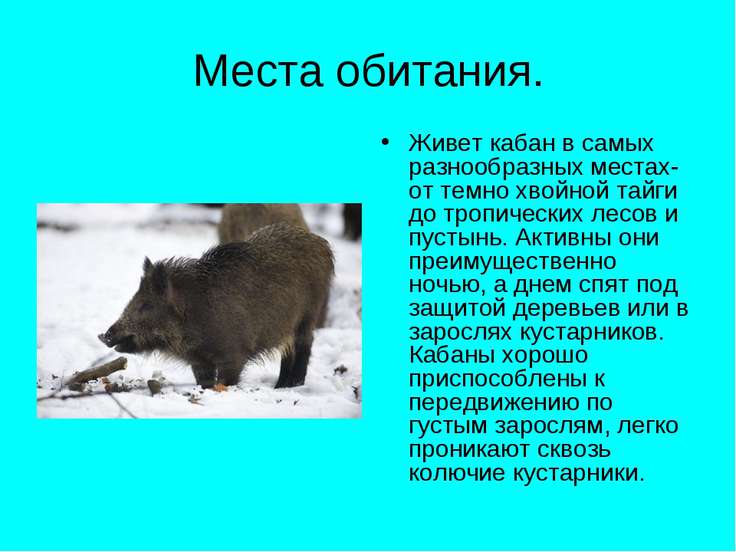 Места обитания.

• Живет кабан в самых разнообразных местах- от темно хвойной тайги до тропических лесов и пустынь. Активны они преимущественно ночью, а днем спят под защитой деревьев или в зарослях кустарников. Кабаны хорошо приспособлены к передвижению по густым зарослям, легко проникают сквозь колючие кустарники.